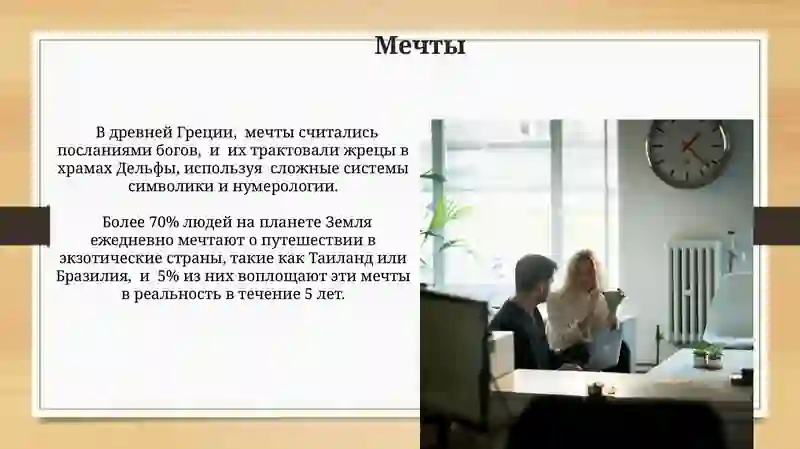 Мечты

В древней Греции, мечты считались посланиями богов, и их трактовали жрецы в храмах Дельфы, используя сложные системы символики и нумерологии.

Более 70% людей на планете Земля ежедневно мечтают о путешествии в экзотические страны, такие как Таиланд или Бразилия, и 5% из них воплощают эти мечты в реальность в течение 5 лет.